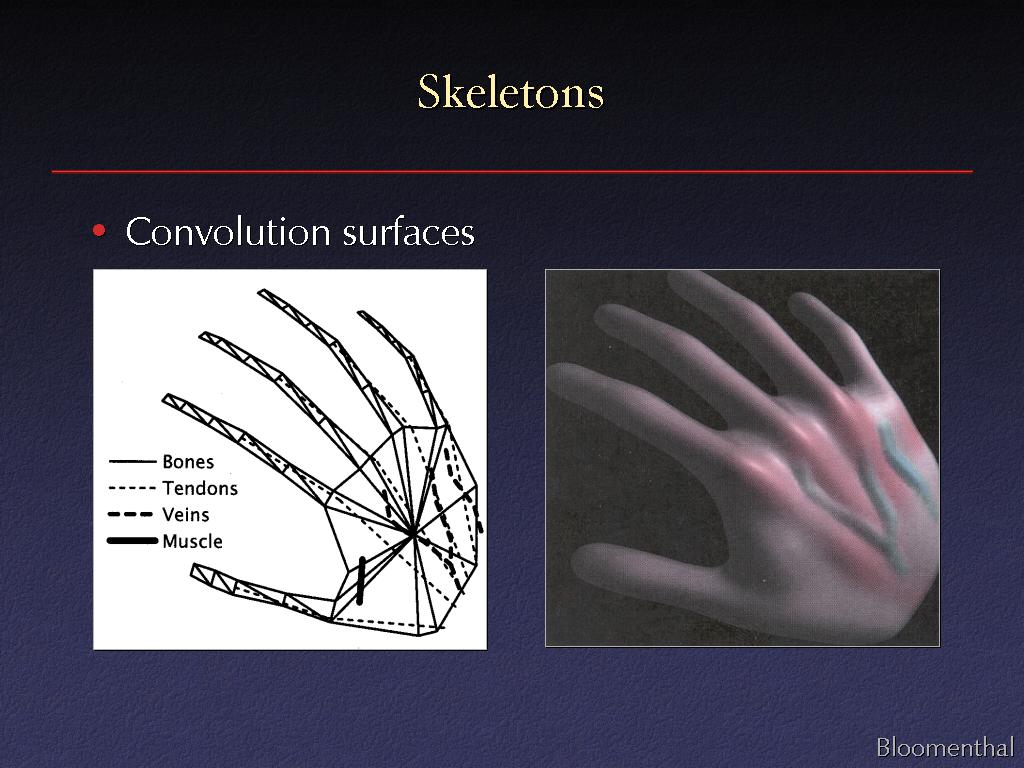 Skeletons

• Convolution surfaces

Bones
Tendons
Veins
Muscle

Bloomenthal